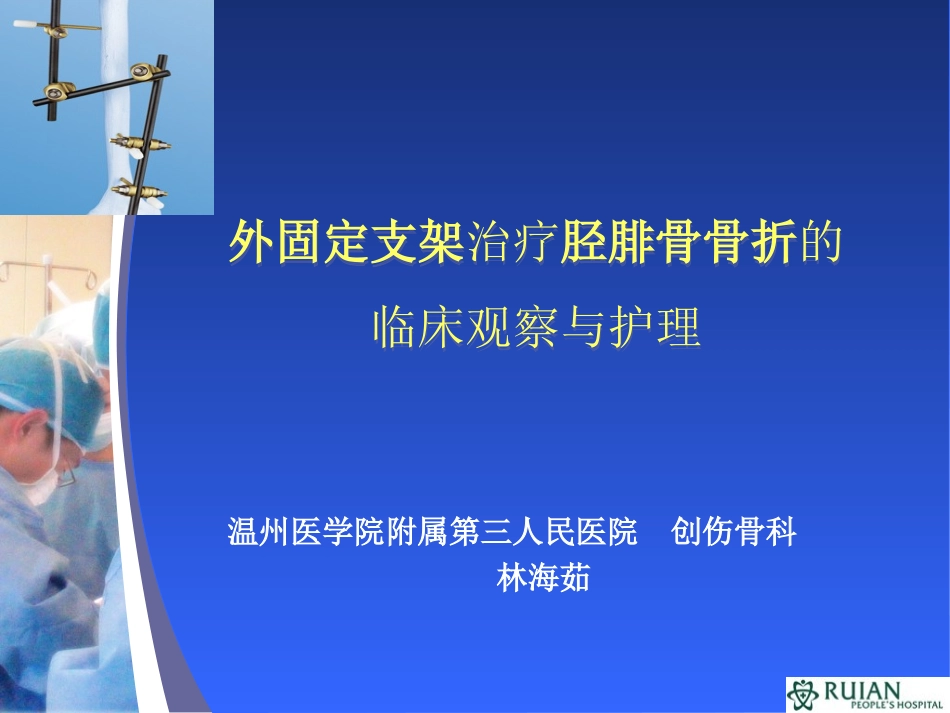 外固定支架治疗胫腓骨骨折的

临床观察与护理

温州医学院附属第三人民医院 创伤骨科
林海茹

RUIAN
PEOPLE'S HOSPITAL